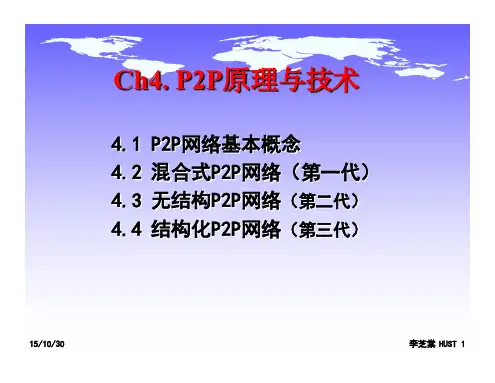 Ch4. P2P原理与技术

4.1 P2P网络基本概念
4.2 混合式P2P网络（第一代）
4.3 无结构P2P网络（第二代）
4.4 结构化P2P网络（第三代）

15/10/30

李芝棠 HUST 1